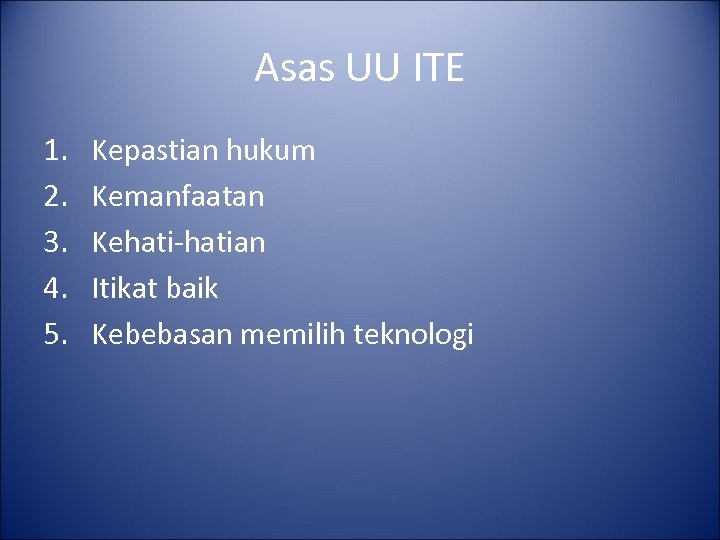 Asas UU ITE

1. Kepastian hukum
2. Kemanfaatan
3. Kehati-hatian
4. Itikat baik
5. Kebebasan memilih teknologi